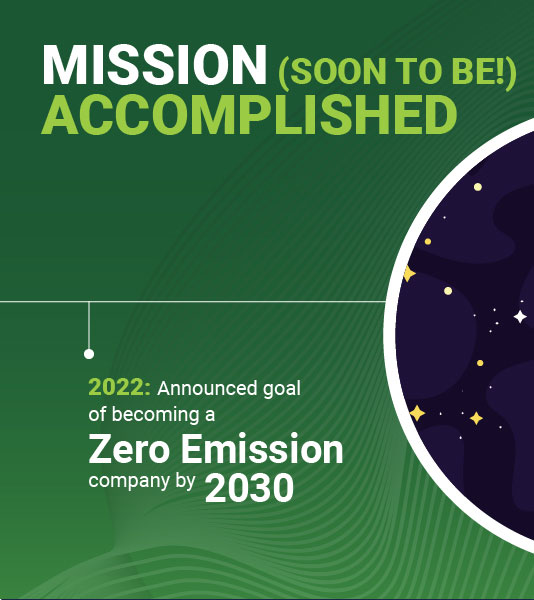 MISSION (SOON TO BE!) ACCOMPLISHED

2022: Announced goal of becoming a Zero Emission company by 2030